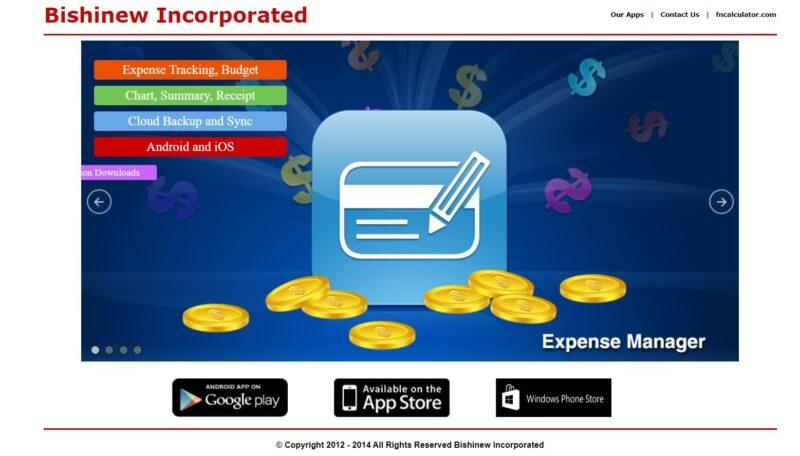 Bishinew Incorporated

Our Apps | Contact Us | fncalculator.com

Expense Tracking, Budget

Chart, Summary, Receipt

Cloud Backup and Sync

Android and iOS

on Downloads

Expense Manager

ANDROID APP ON Google play

Available on the App Store

Windows Phone Store

© Copyright 2012 - 2014 All Rights Reserved Bishinew Incorporated